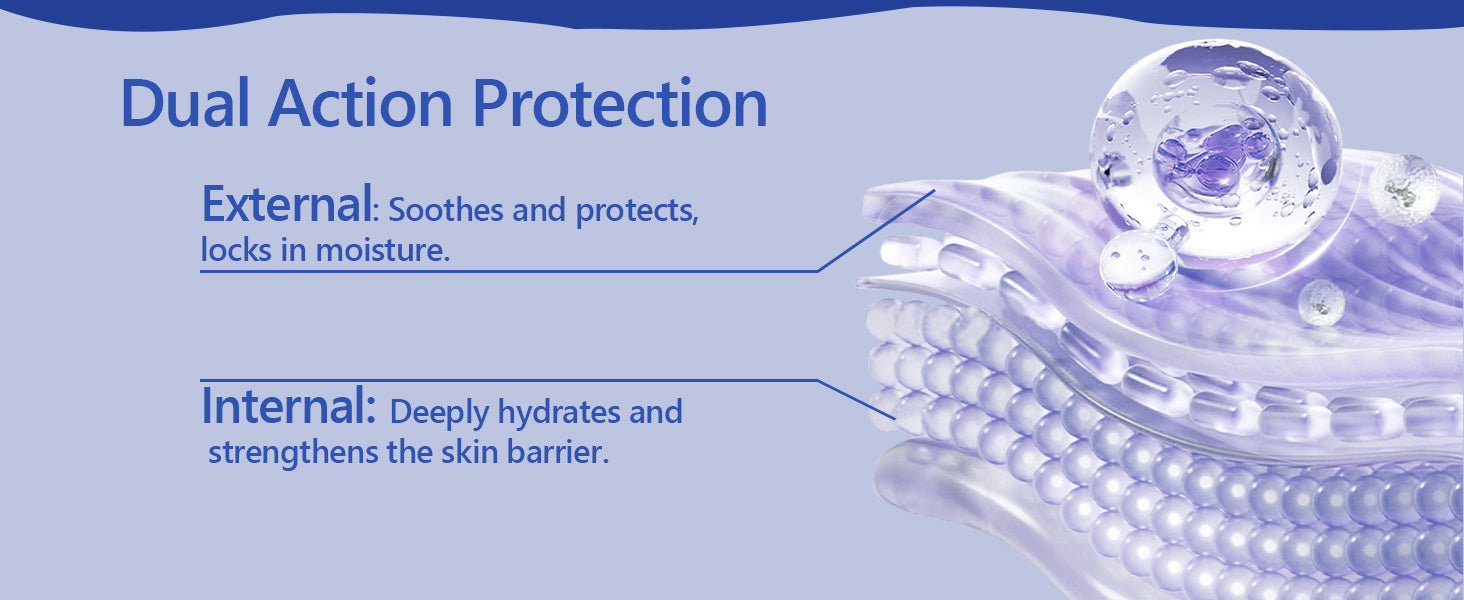 Dual Action Protection

External: Soothes and protects, locks in moisture.

Internal: Deeply hydrates and strengthens the skin barrier.